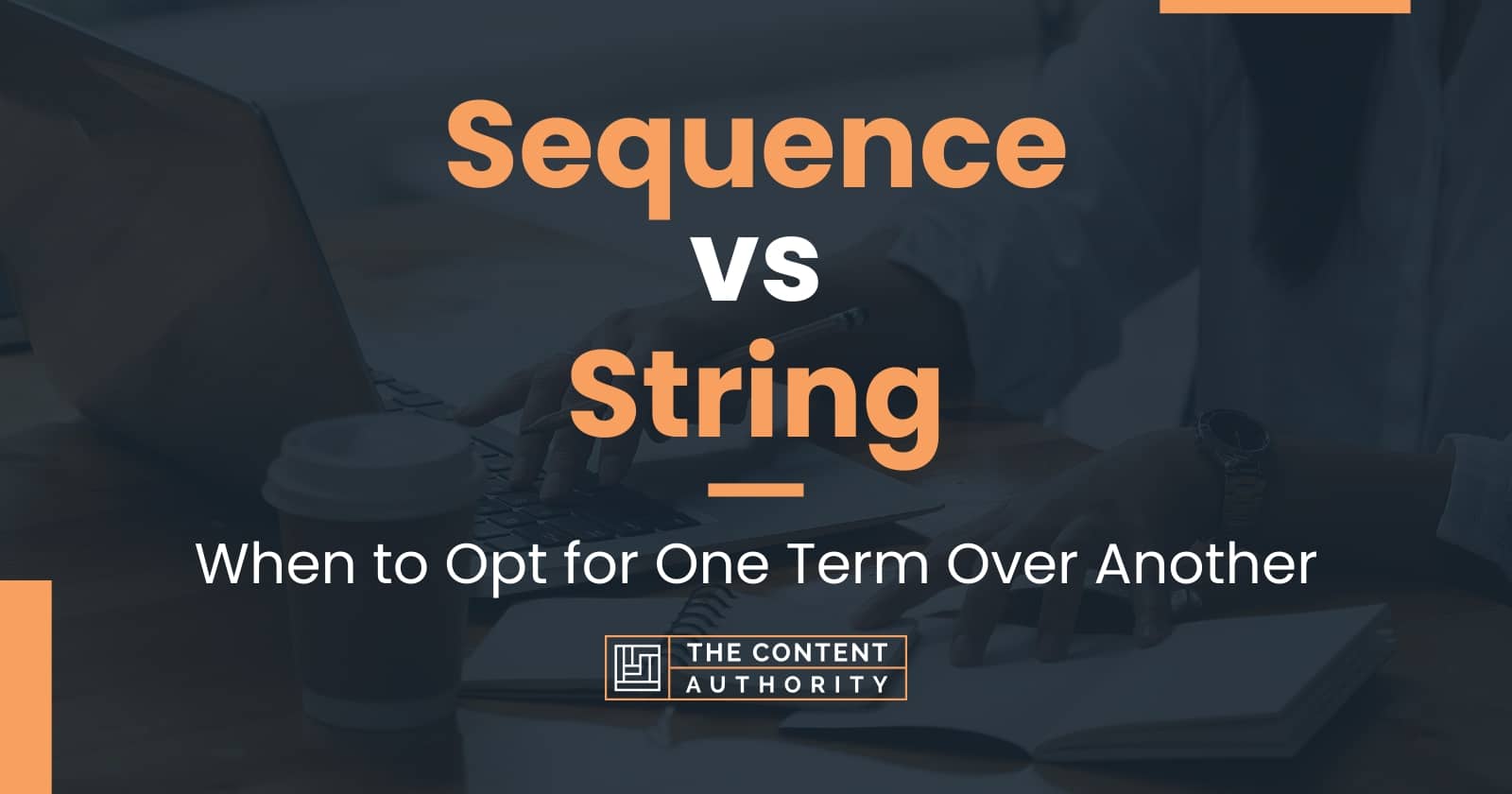 Sequence
vs
String

When to Opt for One Term Over Another

THE CONTENT
AUTHORITY